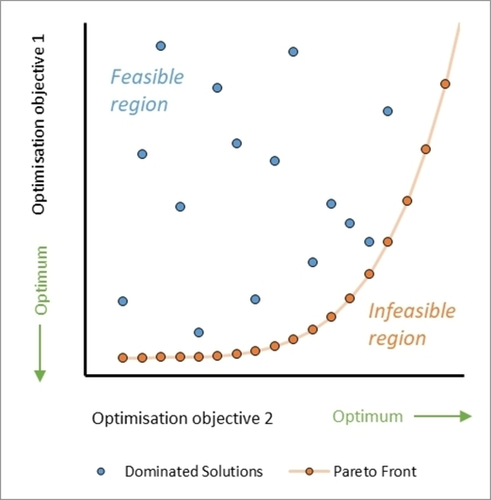 Optimisation objective 1

Optimum

Feasible region

Infeasible region

Optimisation objective 2

Optimum

Dominated Solutions

Pareto Front